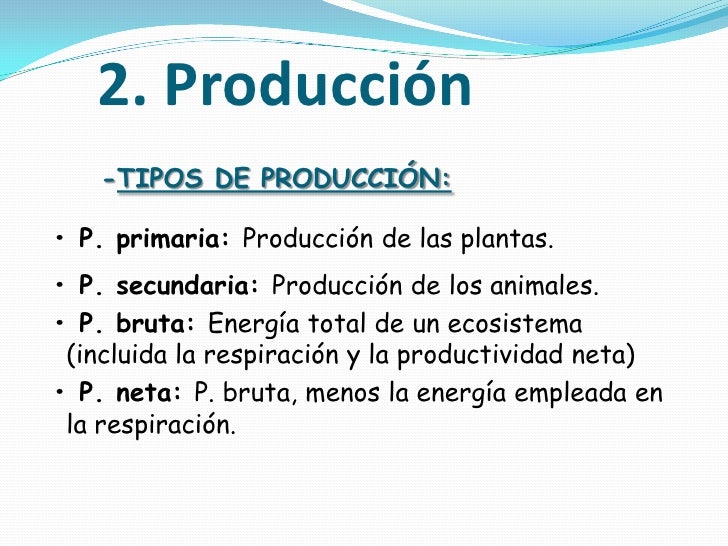 2. Producción

-TIPOS DE PRODUCCIÓN:

• P. primaria: Producción de las plantas.

• P. secundaria: Producción de los animales.

• P. bruta: Energía total de un ecosistema (incluida la respiración y la productividad neta)

• P. neta: P. bruta, menos la energía empleada en la respiración.